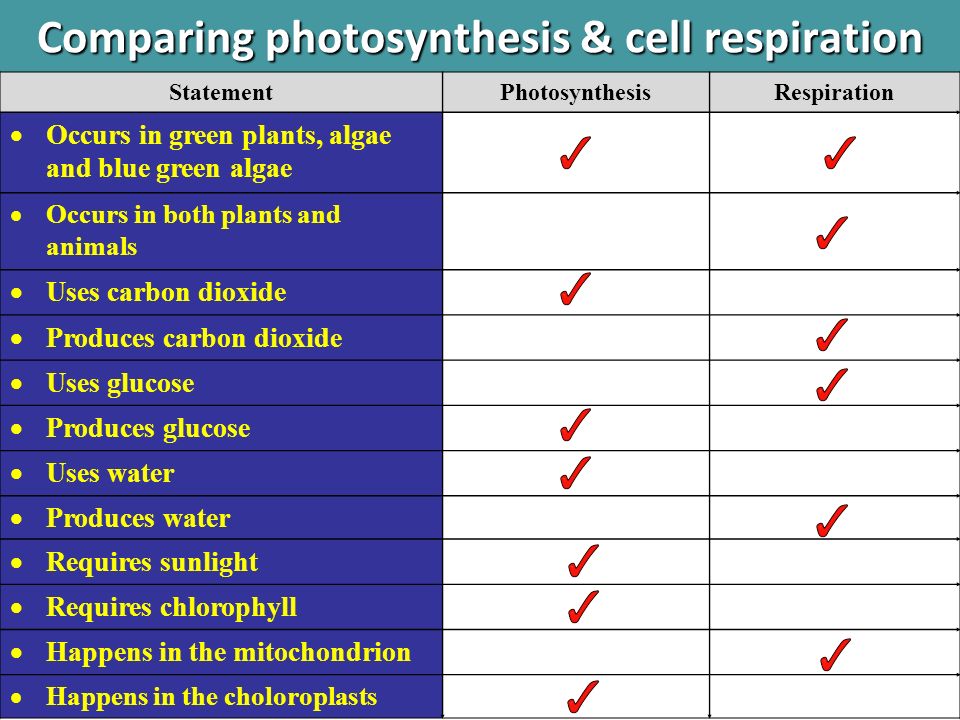 Comparing photosynthesis & cell respiration

| Statement | Photosynthesis | Respiration |
|---|---|---|
| • Occurs in green plants, algae and blue green algae | ✓ | ✓ |
| • Occurs in both plants and animals | | ✓ |
| • Uses carbon dioxide | ✓ | |
| • Produces carbon dioxide | | ✓ |
| • Uses glucose | | ✓ |
| • Produces glucose | ✓ | |
| • Uses water | ✓ | |
| • Produces water | | ✓ |
| • Requires sunlight | ✓ | |
| • Requires chlorophyll | ✓ | |
| • Happens in the mitochondrion | | ✓ |
| • Happens in the choloroplasts | ✓ | |